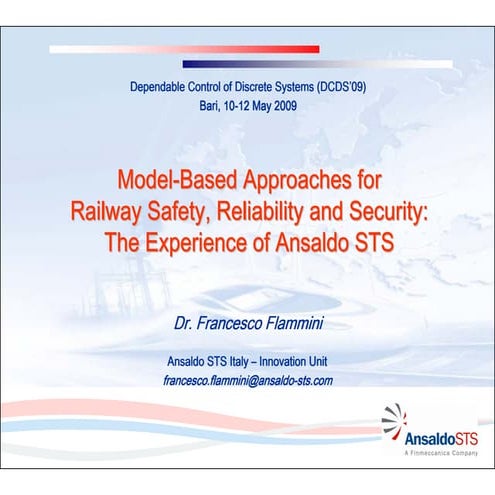 Dependable Control of Discrete Systems (DCDS'09)
Bari, 10-12 May 2009

Model-Based Approaches for Railway Safety, Reliability and Security: The Experience of Ansaldo STS

Dr. Francesco Flammini

Ansaldo STS Italy – Innovation Unit
francesco.flammini@ansaldo-sts.com

AnsaldoSTS
A Finmeccanica Company